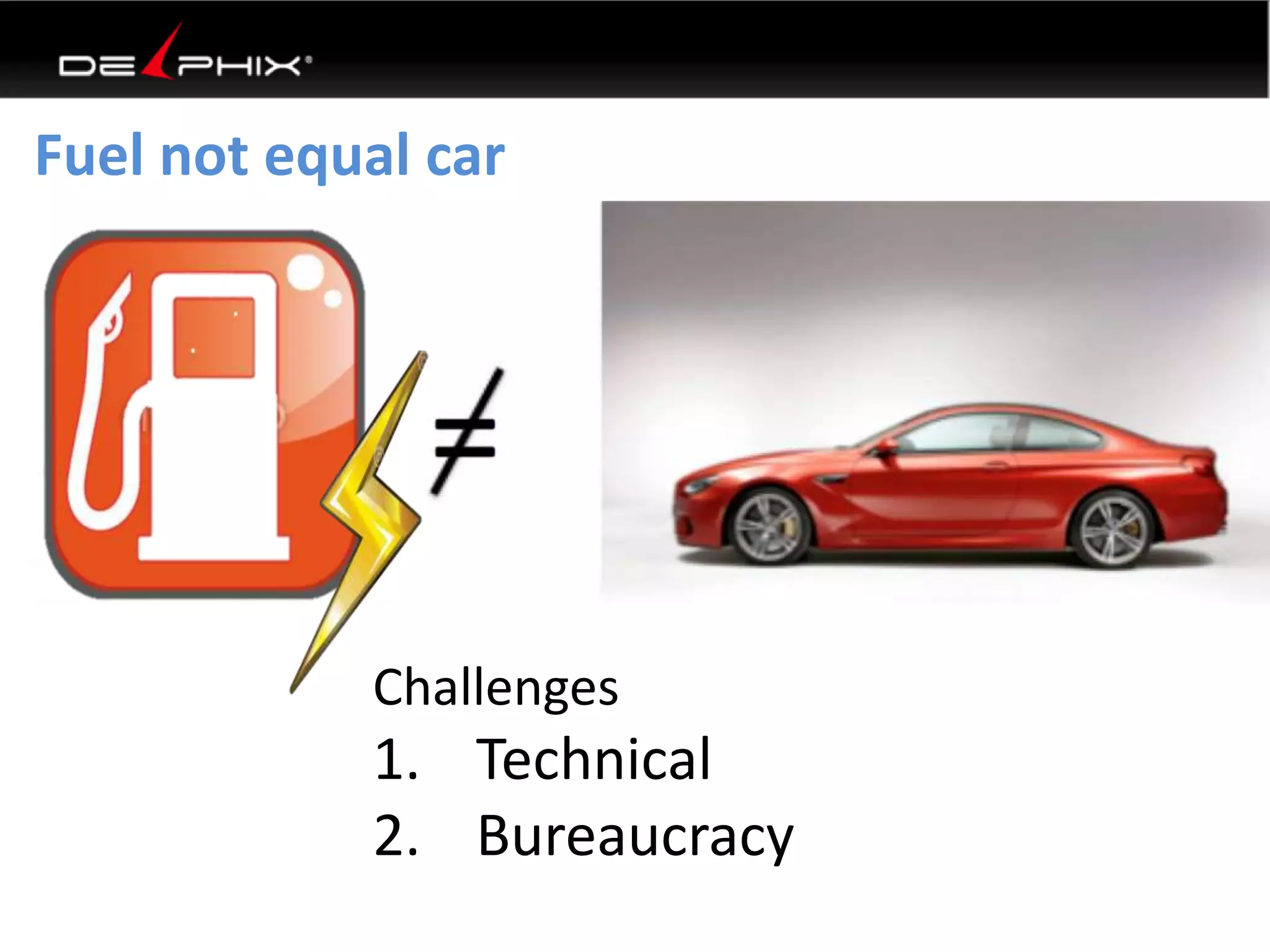 DELPHIX®

Fuel not equal car

$\neq$

Challenges

1. Technical
2. Bureaucracy